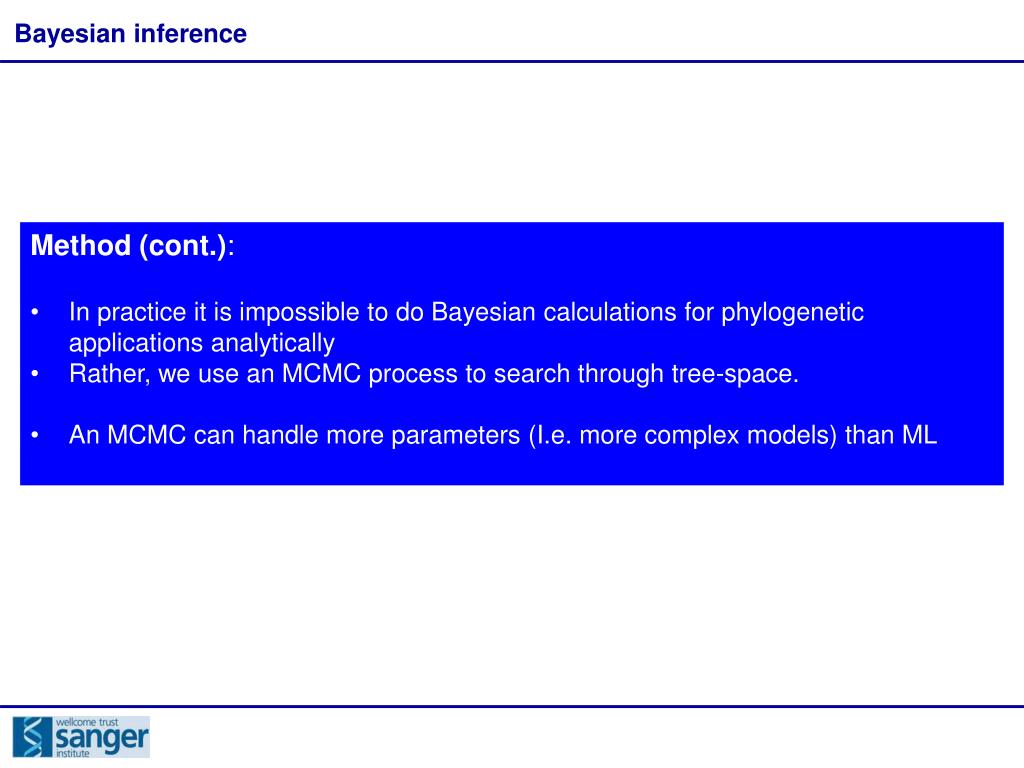 Bayesian inference

Method (cont.):

• In practice it is impossible to do Bayesian calculations for phylogenetic applications analytically
• Rather, we use an MCMC process to search through tree-space.

• An MCMC can handle more parameters (I.e. more complex models) than ML

wellcome trust
sanger
institute